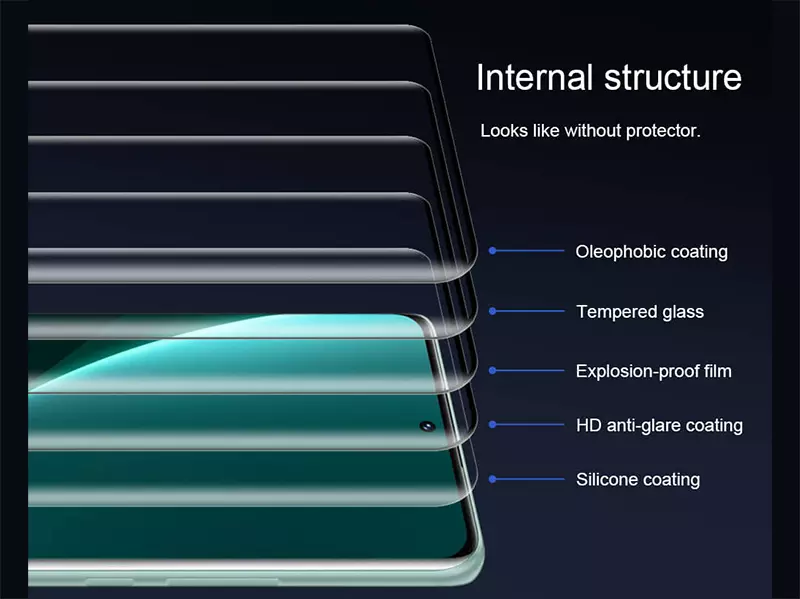 Internal structure

Looks like without protector.

Oleophobic coating

Tempered glass

Explosion-proof film

HD anti-glare coating

Silicone coating